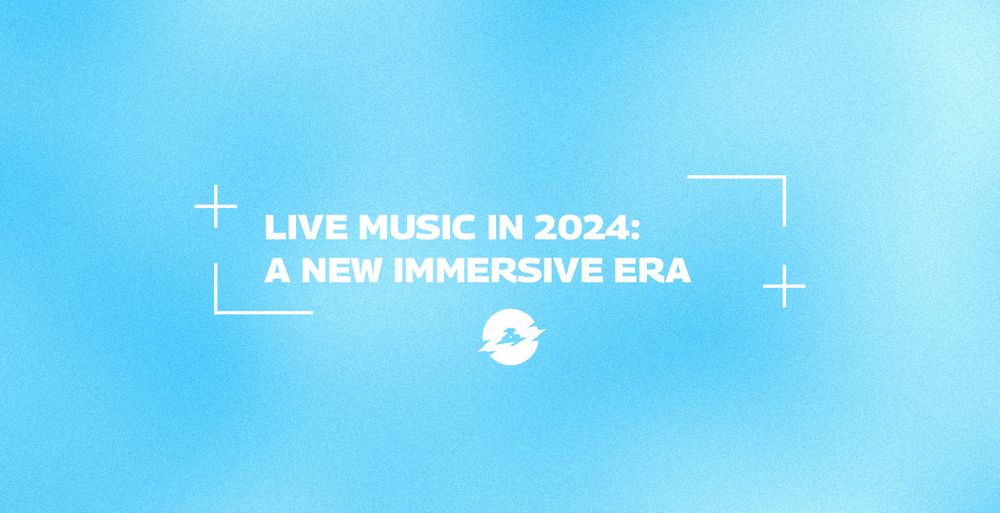 LIVE MUSIC IN 2024:
A NEW IMMERSIVE ERA